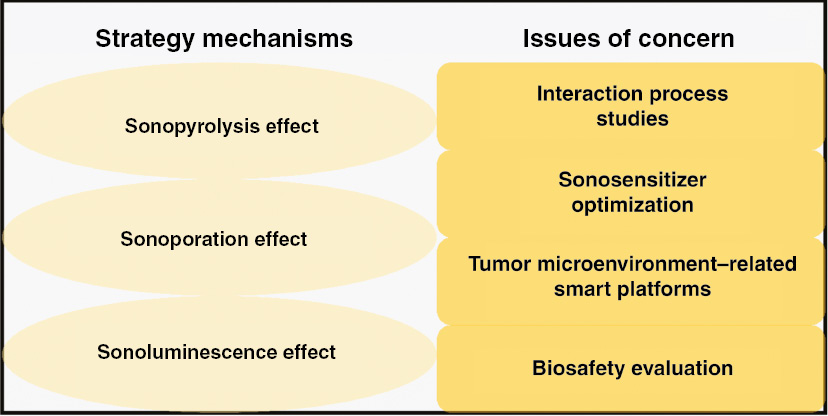 Strategy mechanisms

Sonopyrolysis effect

Sonoporation effect

Sonoluminescence effect

Issues of concern

Interaction process studies

Sonosensitizer optimization

Tumor microenvironment–related smart platforms

Biosafety evaluation